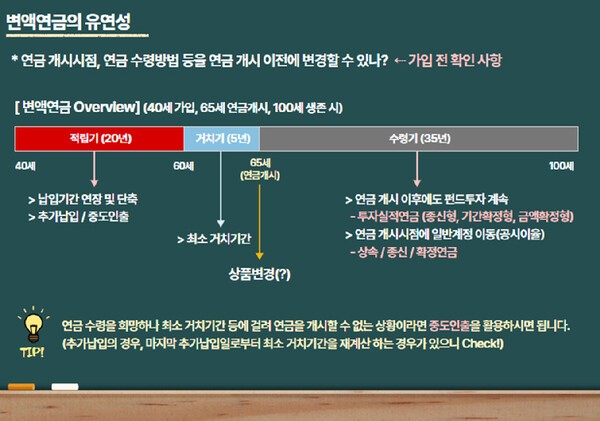 변액연금의 유연성

* 연금 개시시점, 연금 수령방법 등을 연금 개시 이전에 변경할 수 있나? ←가입 전 확인 사항

[ 변액연금 Overview] (40세 가입, 65세 연금개시, 100세 생존 시)

적립기 (20년)
거치기 (5년)
수령기 (35년)

40세
60세
65세 (연금개시)
100세

> 납입기간 연장 및 단축
> 추가납입 / 중도인출

> 최소 거치기간

상품변경(?)

> 연금 개시 이후에도 펀드투자 계속
- 투자실적연금 (종신형, 기간확정형, 금액확정형)
> 연금 개시시점에 일반계정 이동(공시이율)
- 상속 / 종신 / 확정연금

TIP!

연금 수령을 희망하나 최소 거치기간 등에 걸려 연금을 개시할 수 없는 상황이라면 중도인출을 활용하시면 됩니다.
(추가납입의 경우, 마지막 추가납입일로부터 최소 거치기간을 재계산 하는 경우가 있으니 Check!)